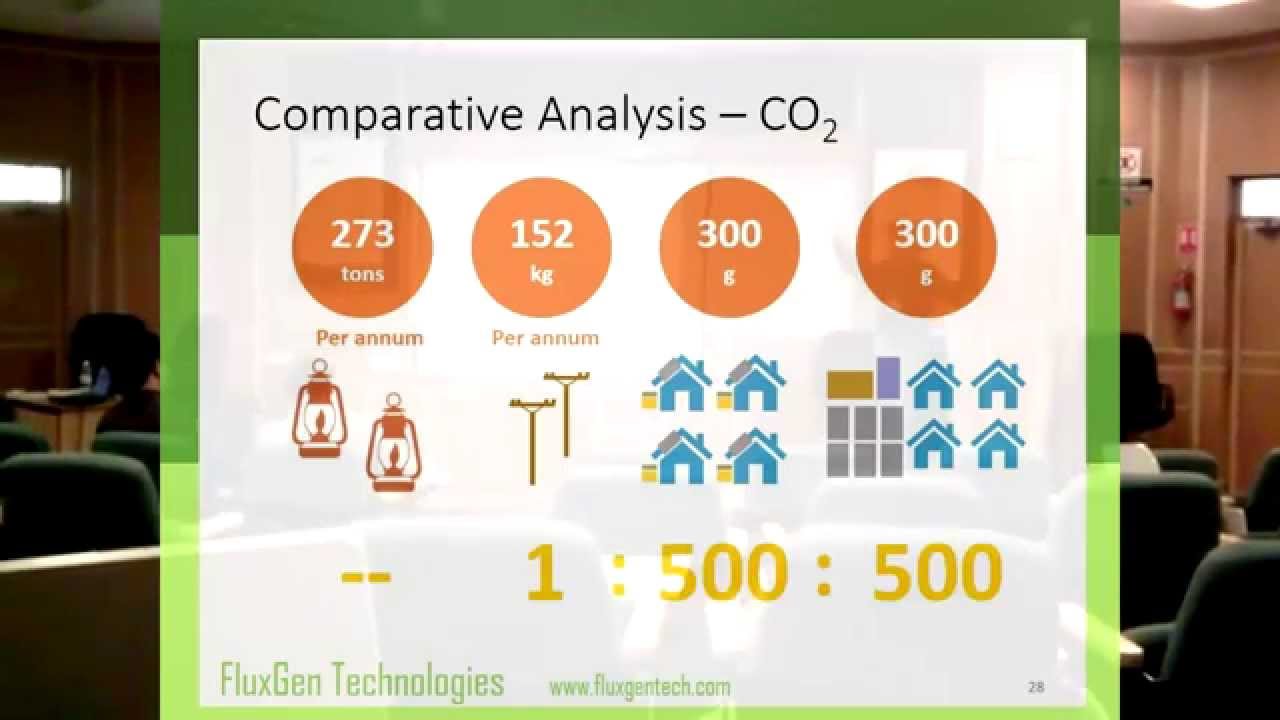 Comparative Analysis – $CO_2$

273 tons

152 kg

300 g

300 g

Per annum

Per annum

-- 1 : 500 : 500

FluxGen Technologies www.fluxgentech.com 28